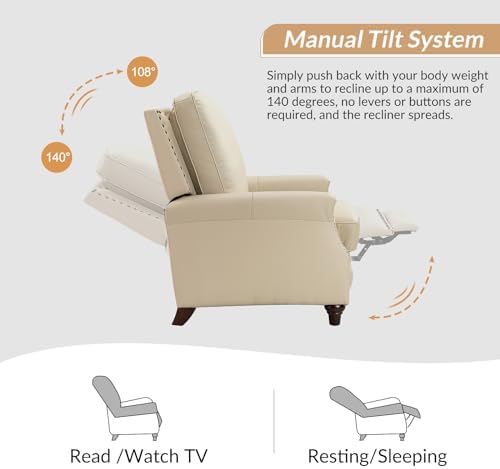 Manual Tilt System

Simply push back with your body weight and arms to recline up to a maximum of 140 degrees, no levers or buttons are required, and the recliner spreads.

108°

140°

Read /Watch TV

Resting/Sleeping